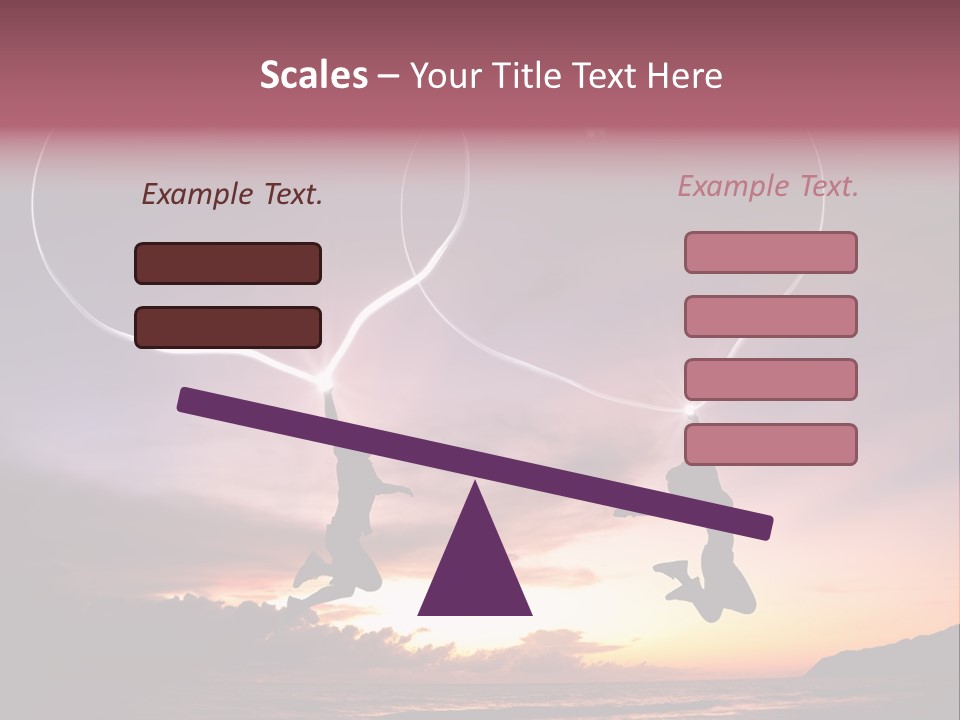 Scales – Your Title Text Here

Example Text.

Example Text.